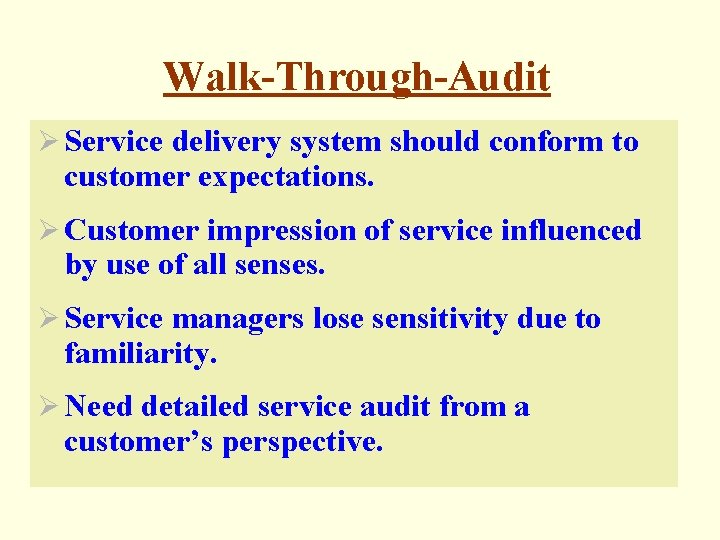 Walk-Through-Audit

➢ Service delivery system should conform to customer expectations.

➢ Customer impression of service influenced by use of all senses.

➢ Service managers lose sensitivity due to familiarity.

➢ Need detailed service audit from a customer’s perspective.